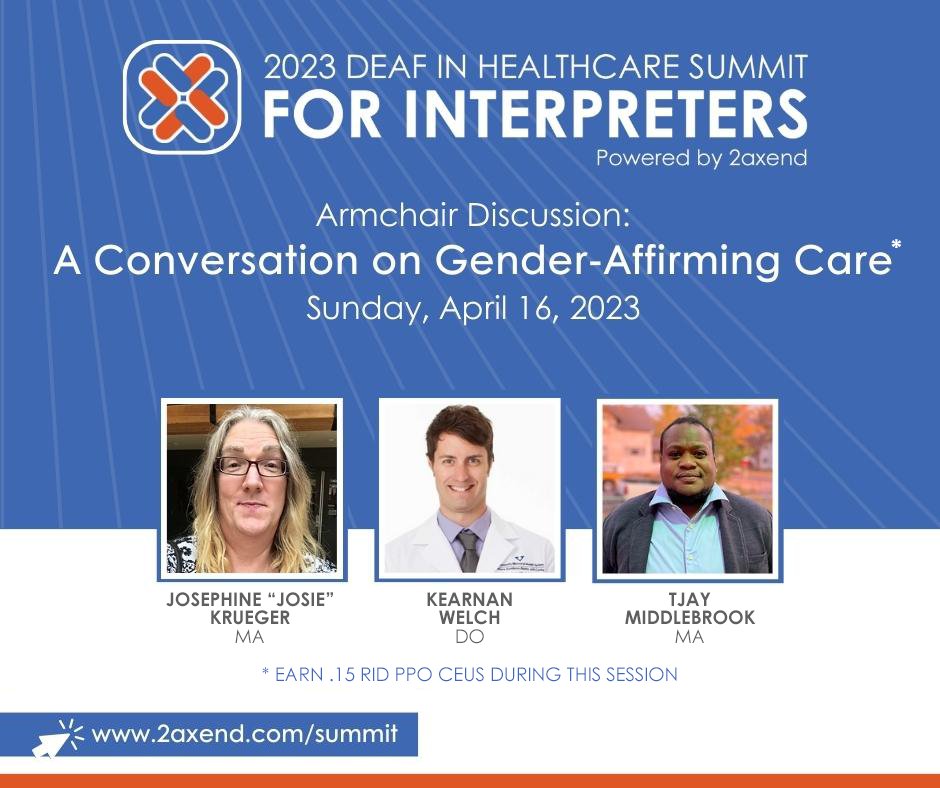 2023 DEAF IN HEALTHCARE SUMMIT
FOR INTERPRETERS
Powered by 2axend

Armchair Discussion:
A Conversation on Gender-Affirming Care*
Sunday, April 16, 2023

JOSEPHINE "JOSIE" KRUEGER
MA

KEARNAN WELCH
DO

TJAY MIDDLEBROOK
MA

* EARN .15 RID PPO CEUS DURING THIS SESSION

www.2axend.com/summit